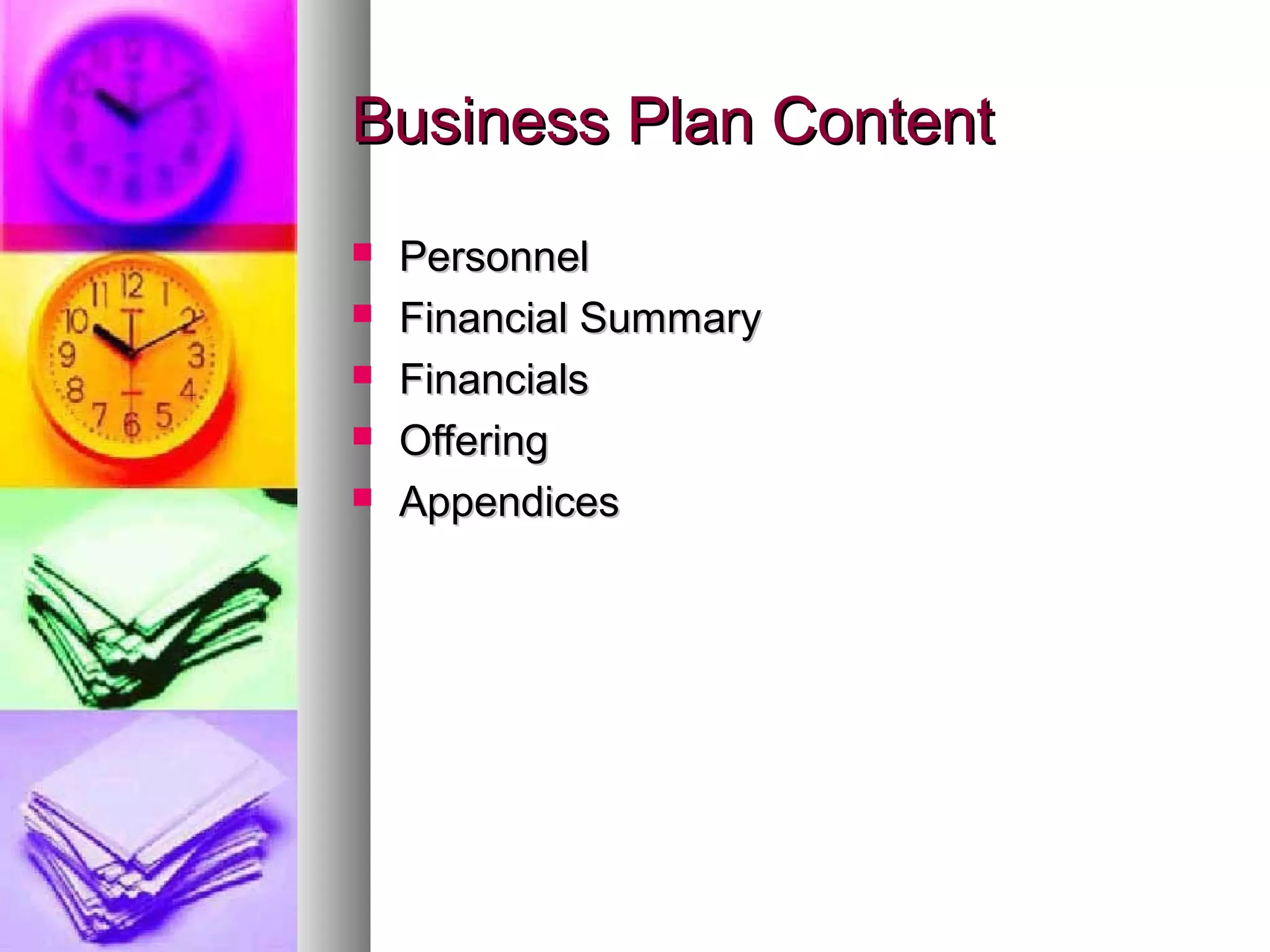 Business Plan Content

- Personnel
- Financial Summary
- Financials
- Offering
- Appendices